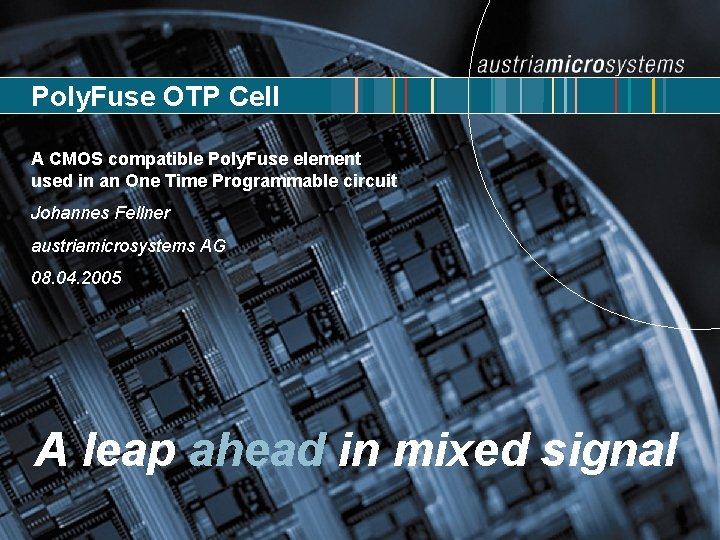 austriamicrosystems

PolyFuse OTP Cell

A CMOS compatible PolyFuse element used in an One Time Programmable circuit

Johannes Fellner

austriamicrosystems AG

08.04.2005

A leap ahead in mixed signal